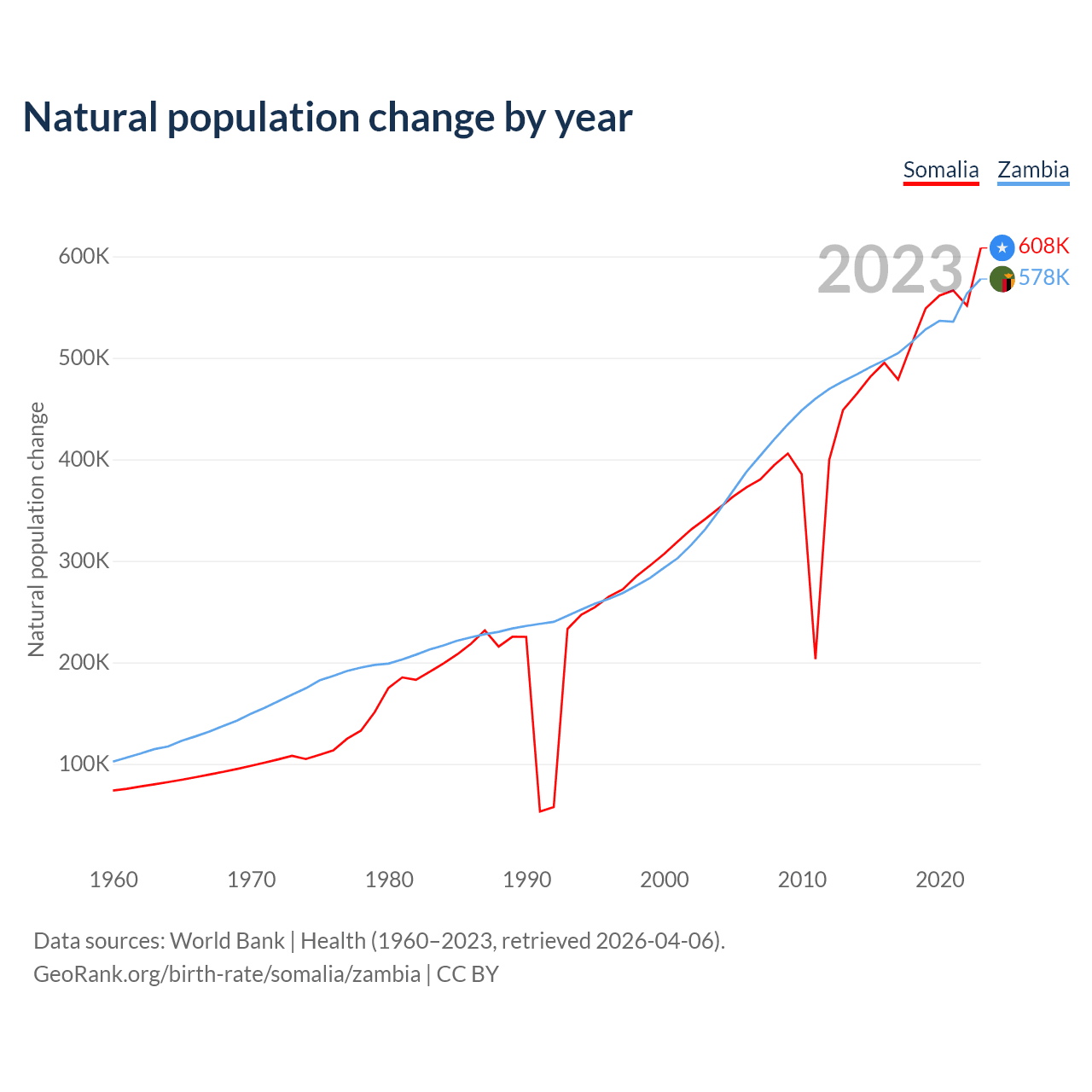 Natural population change by year

Somalia Zambia

2023

608K

578K

Natural population change

600K
500K
400K
300K
200K
100K

1960 1970 1980 1990 2000 2010 2020

Data sources: World Bank | Health (1960–2023, retrieved 2026-04-06).
GeoRank.org/birth-rate/somalia/zambia | CC BY